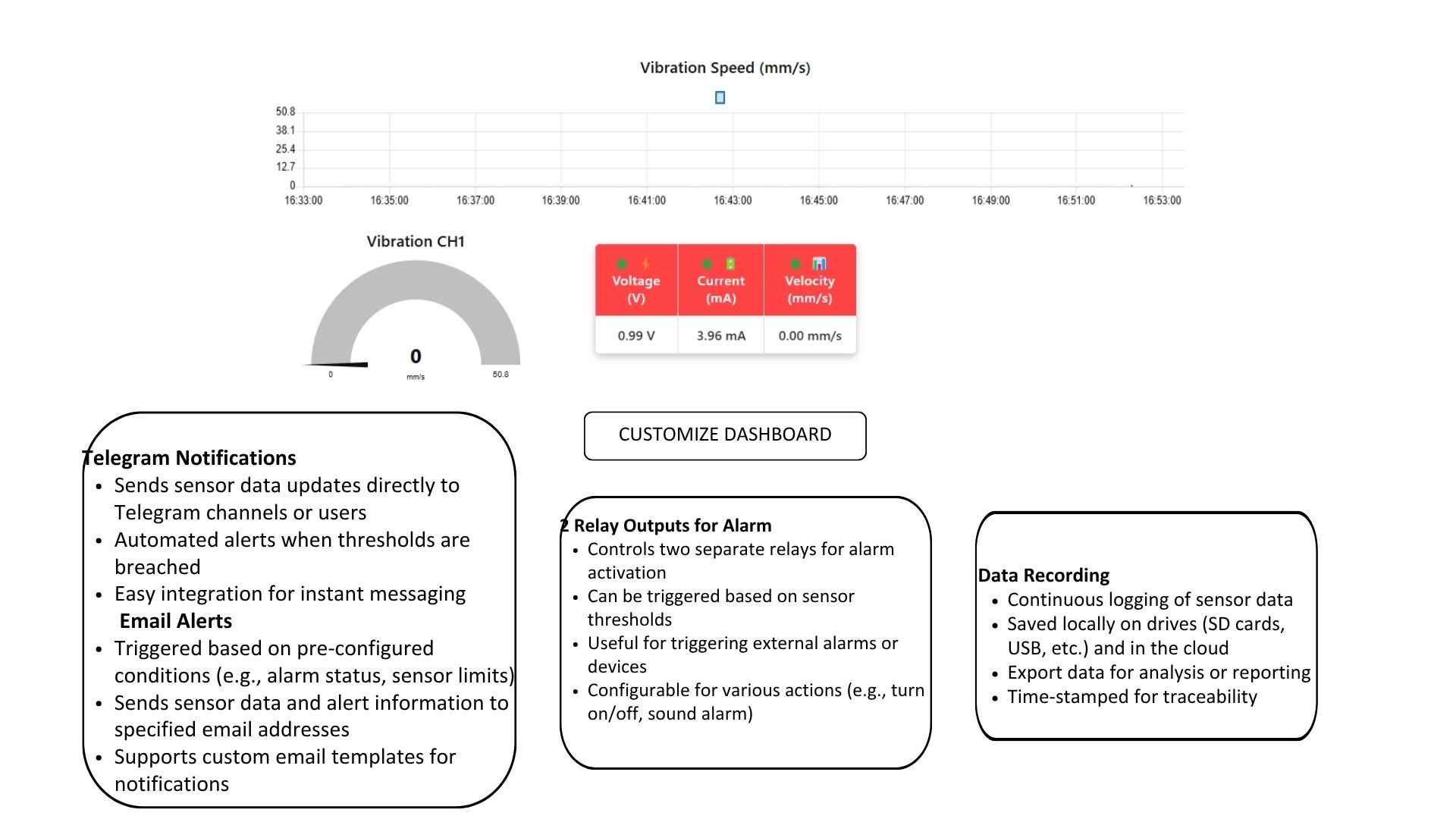 Vibration Speed (mm/s)

50.8
38.1
25.4
12.7
0
16:33:00 16:35:00 16:37:00 16:39:00 16:41:00 16:43:00 16:45:00 16:47:00 16:49:00 16:51:00 16:53:00

Vibration CH1

0
mm/s
0
50.8

| Voltage (V) | Current (mA) | Velocity (mm/s) |
|---|---|---|
| 0.99 V | 3.96 mA | 0.00 mm/s |

CUSTOMIZE DASHBOARD

Telegram Notifications
• Sends sensor data updates directly to Telegram channels or users
• Automated alerts when thresholds are breached
• Easy integration for instant messaging
Email Alerts
• Triggered based on pre-configured conditions (e.g., alarm status, sensor limits)
• Sends sensor data and alert information to specified email addresses
• Supports custom email templates for notifications

2 Relay Outputs for Alarm
• Controls two separate relays for alarm activation
• Can be triggered based on sensor thresholds
• Useful for triggering external alarms or devices
• Configurable for various actions (e.g., turn on/off, sound alarm)

Data Recording
• Continuous logging of sensor data
• Saved locally on drives (SD cards, USB, etc.) and in the cloud
• Export data for analysis or reporting
• Time-stamped for traceability